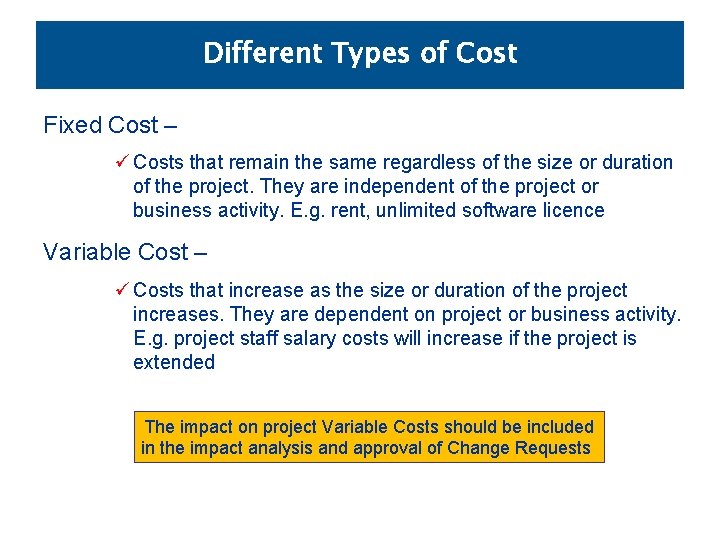 Different Types of Cost

Fixed Cost –

✓ Costs that remain the same regardless of the size or duration of the project. They are independent of the project or business activity. E.g. rent, unlimited software licence

Variable Cost –

✓ Costs that increase as the size or duration of the project increases. They are dependent on project or business activity. E.g. project staff salary costs will increase if the project is extended

The impact on project Variable Costs should be included in the impact analysis and approval of Change Requests